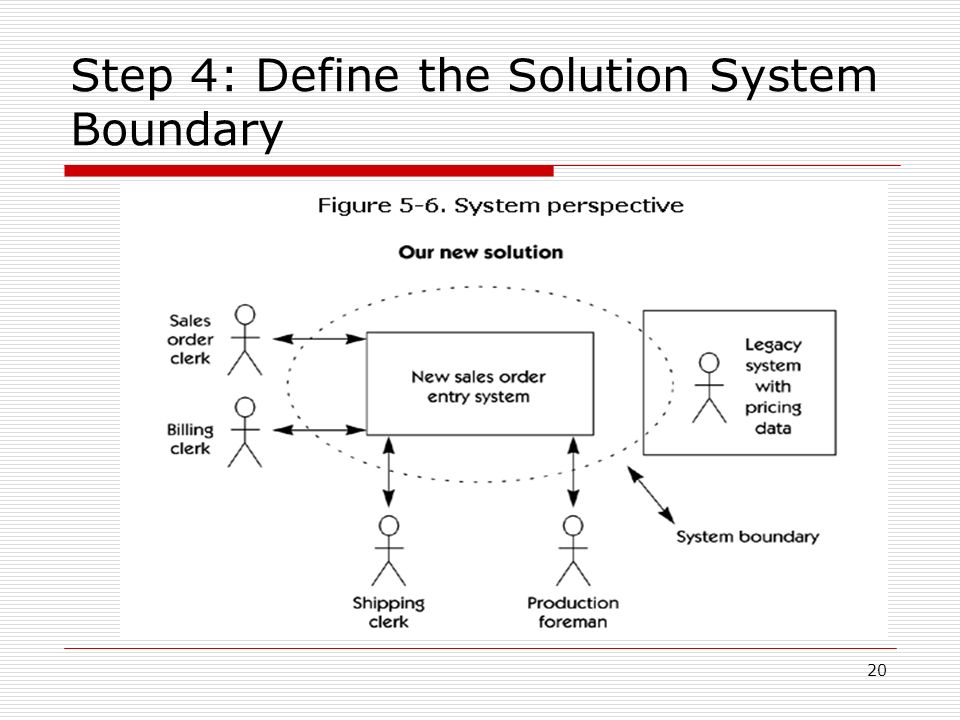 Step 4: Define the Solution System Boundary

Figure 5-6. System perspective

Our new solution

Sales order clerk

Billing clerk

New sales order entry system

Legacy system with pricing data

System boundary

Shipping clerk

Production foreman

20